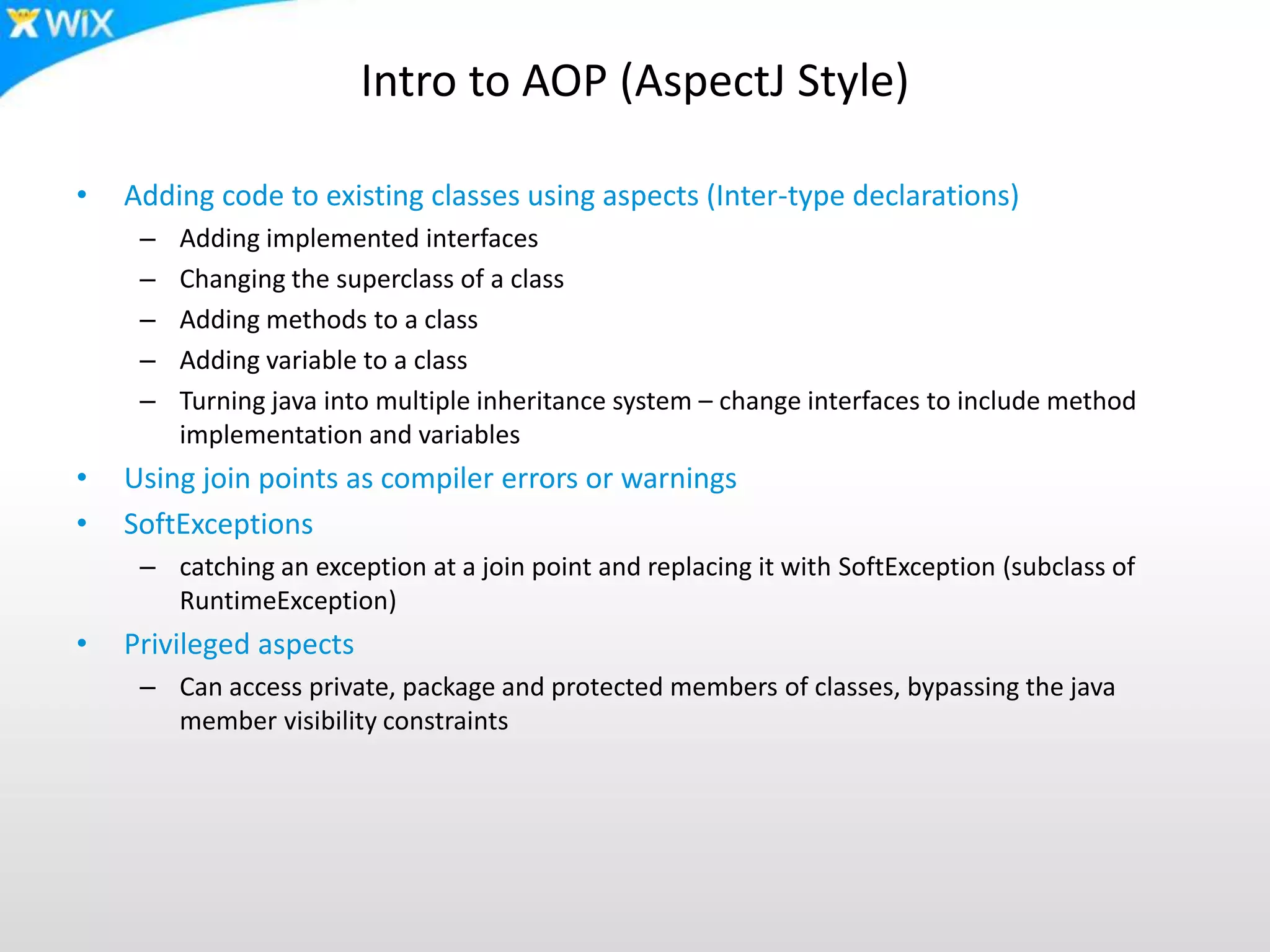 WiX

Intro to AOP (AspectJ Style)

• Adding code to existing classes using aspects (Inter-type declarations)
  – Adding implemented interfaces
  – Changing the superclass of a class
  – Adding methods to a class
  – Adding variable to a class
  – Turning java into multiple inheritance system – change interfaces to include method implementation and variables
• Using join points as compiler errors or warnings
• SoftExceptions
  – catching an exception at a join point and replacing it with SoftException (subclass of RuntimeException)
• Privileged aspects
  – Can access private, package and protected members of classes, bypassing the java member visibility constraints